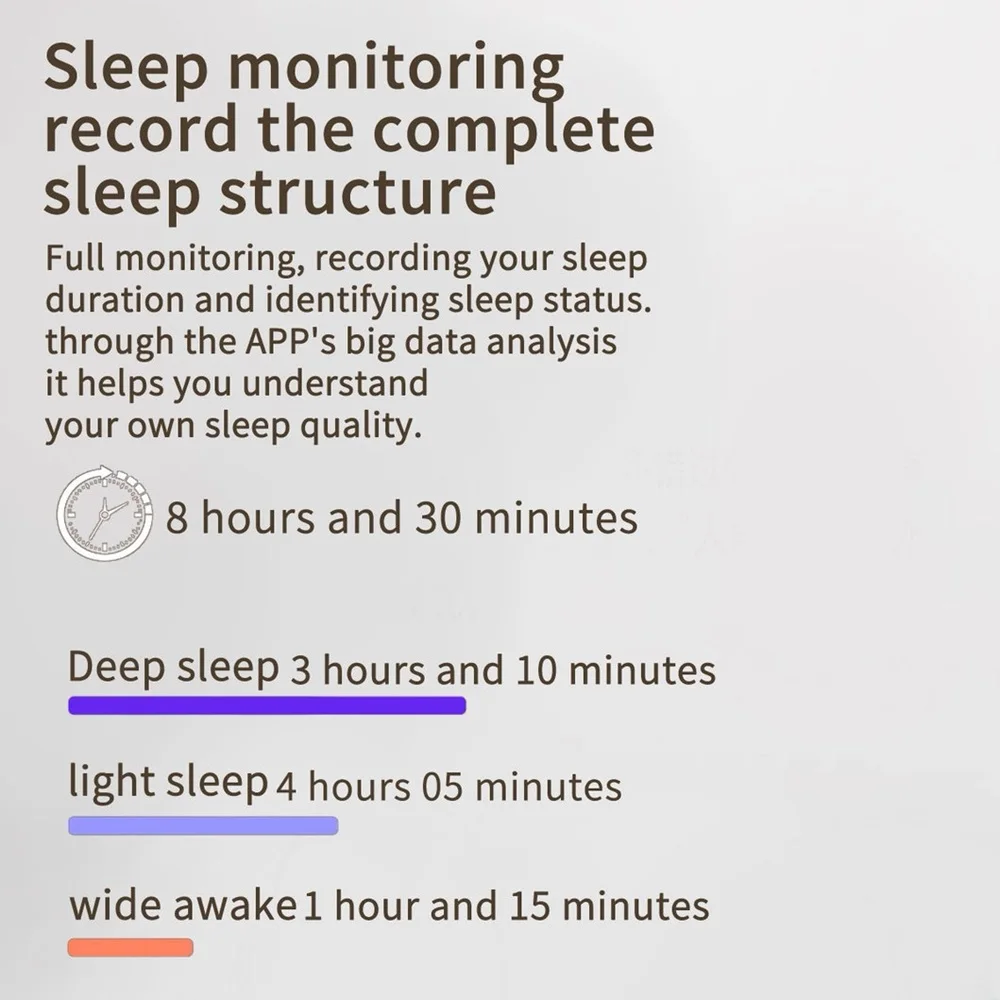 Sleep monitoring record the complete sleep structure

Full monitoring, recording your sleep duration and identifying sleep status. through the APP's big data analysis it helps you understand your own sleep quality.

8 hours and 30 minutes

Deep sleep 3 hours and 10 minutes

light sleep 4 hours 05 minutes

wide awake 1 hour and 15 minutes